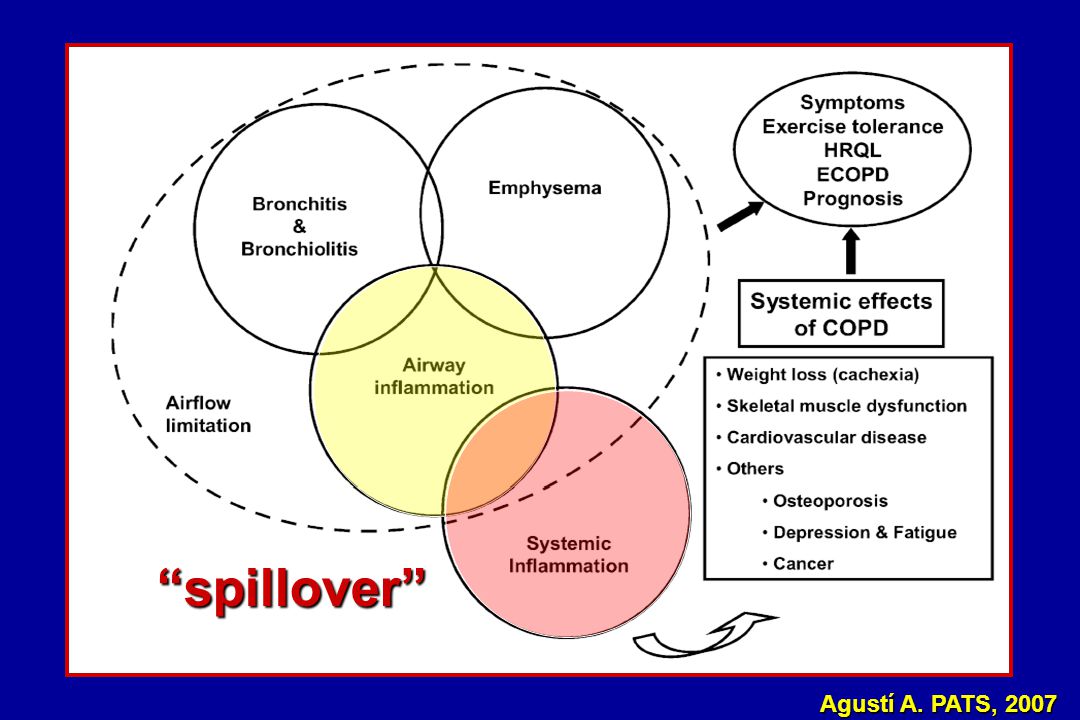 Bronchitis
&
Bronchiolitis

Emphysema

Airway
inflammation

Airflow
limitation

Systemic
Inflammation

“spillover”

Symptoms
Exercise tolerance
HRQL
ECOPD
Prognosis

Systemic effects
of COPD

• Weight loss (cachexia)
• Skeletal muscle dysfunction
• Cardiovascular disease
• Others
• Osteoporosis
• Depression & Fatigue
• Cancer

Agustí A. PATS, 2007